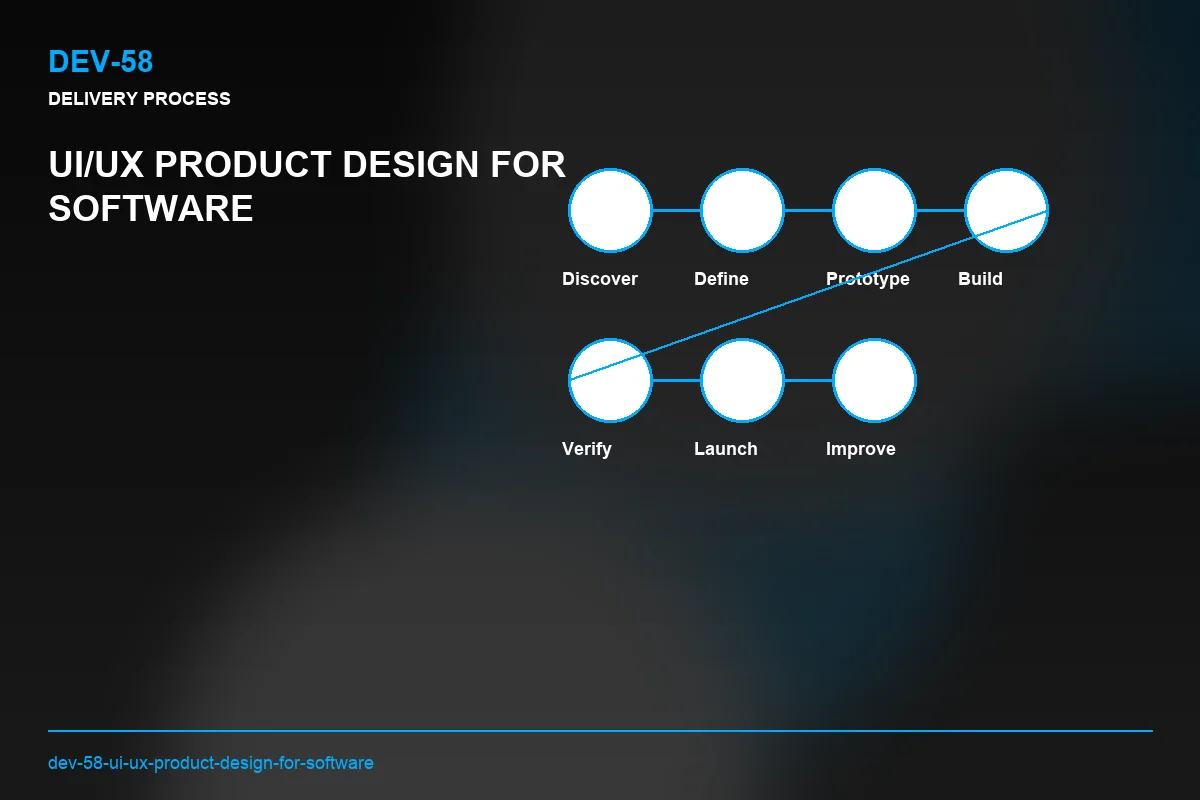 DEV-58
DELIVERY PROCESS

UI/UX PRODUCT DESIGN FOR SOFTWARE

Discover
Define
Prototype
Build

Verify
Launch
Improve

dev-58-ui-ux-product-design-for-software